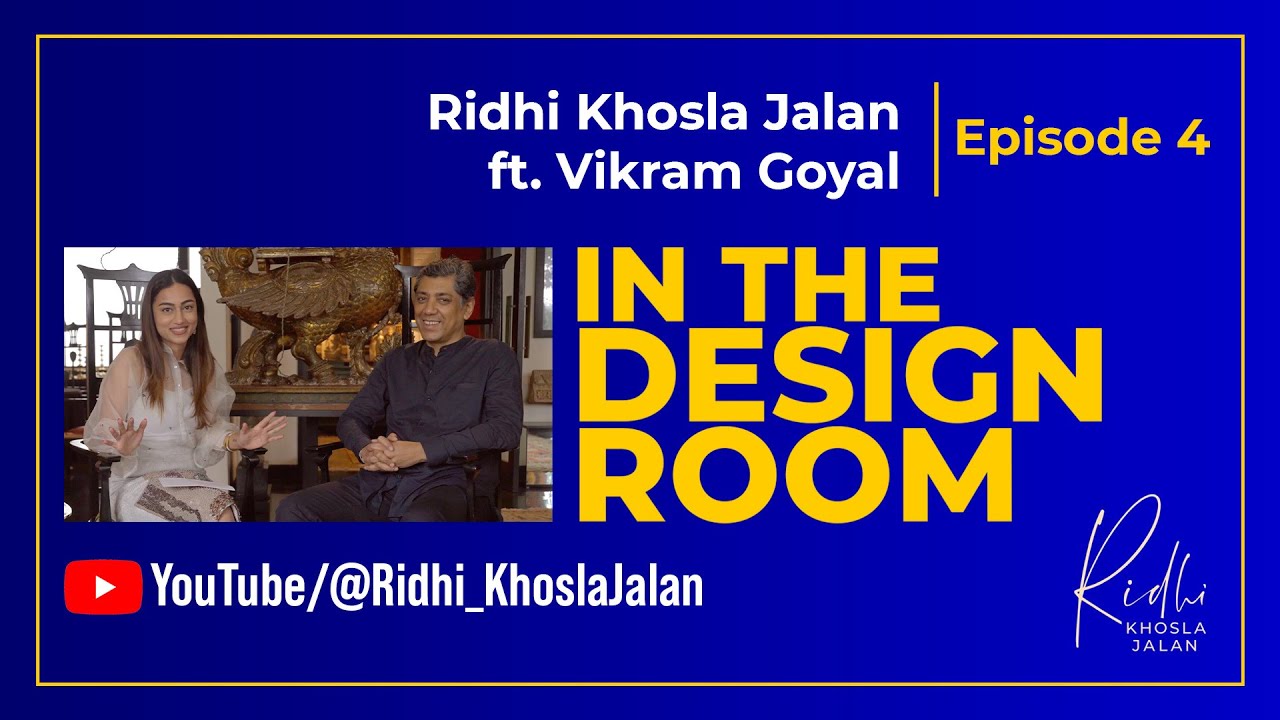 Ridhi Khosla Jalan
ft. Vikram Goyal

Episode 4

IN THE DESIGN ROOM

YouTube/@Ridhi_KhoslaJalan

Ridhi
KHOSLA
JALAN